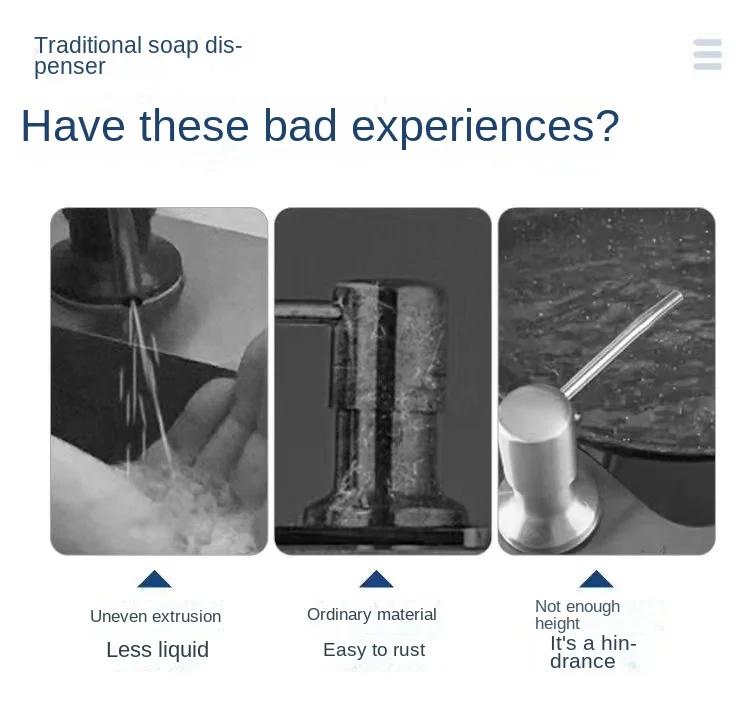 Traditional soap dispenser

Have these bad experiences?

Uneven extrusion

Less liquid

Ordinary material

Easy to rust

Not enough height

It's a hindrance